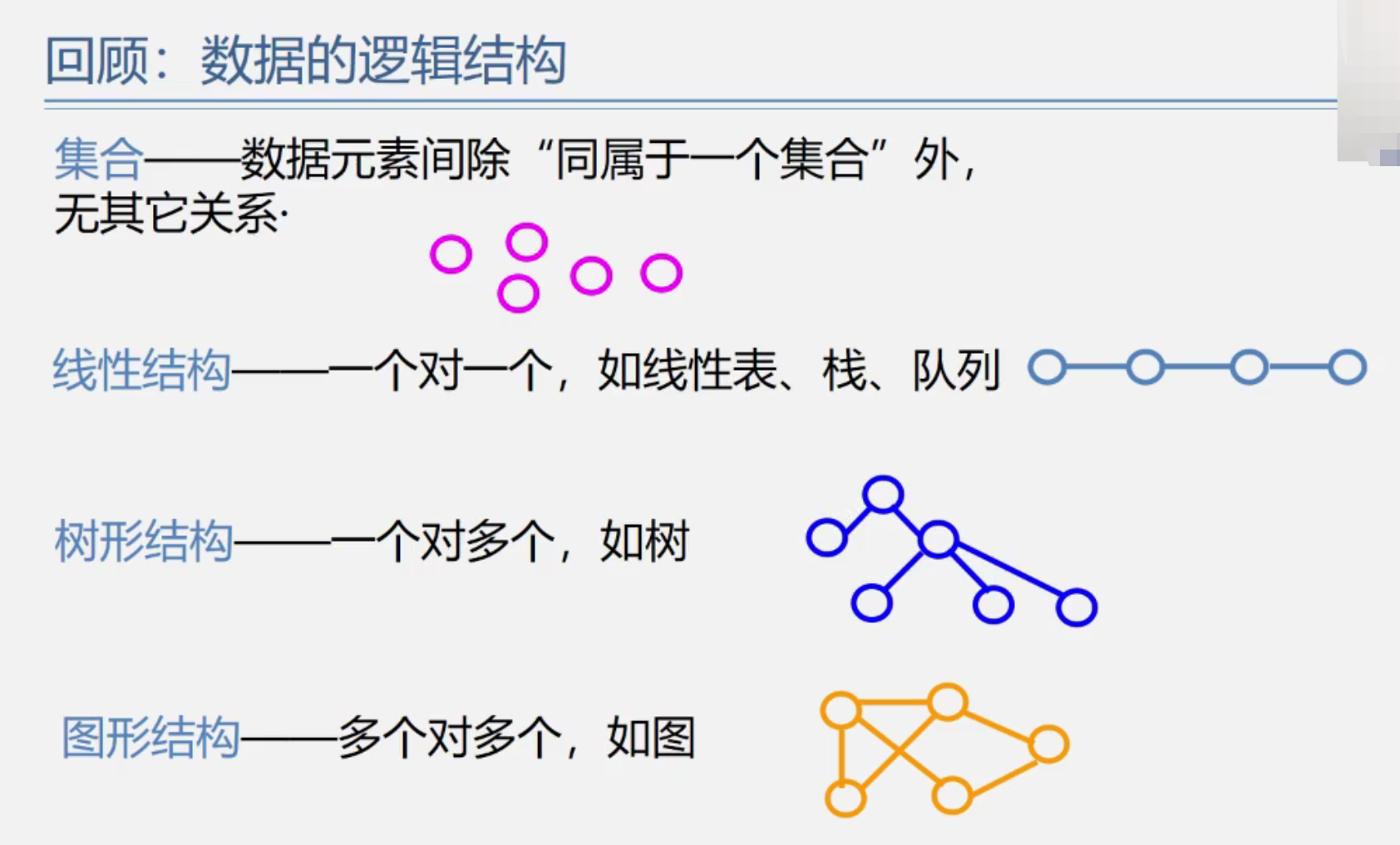 回顾：数据的逻辑结构

集合——数据元素间除“同属于一个集合”外，无其它关系·

线性结构——一个对一个，如线性表、栈、队列

树形结构——一个对多个，如树

图形结构——多个对多个，如图